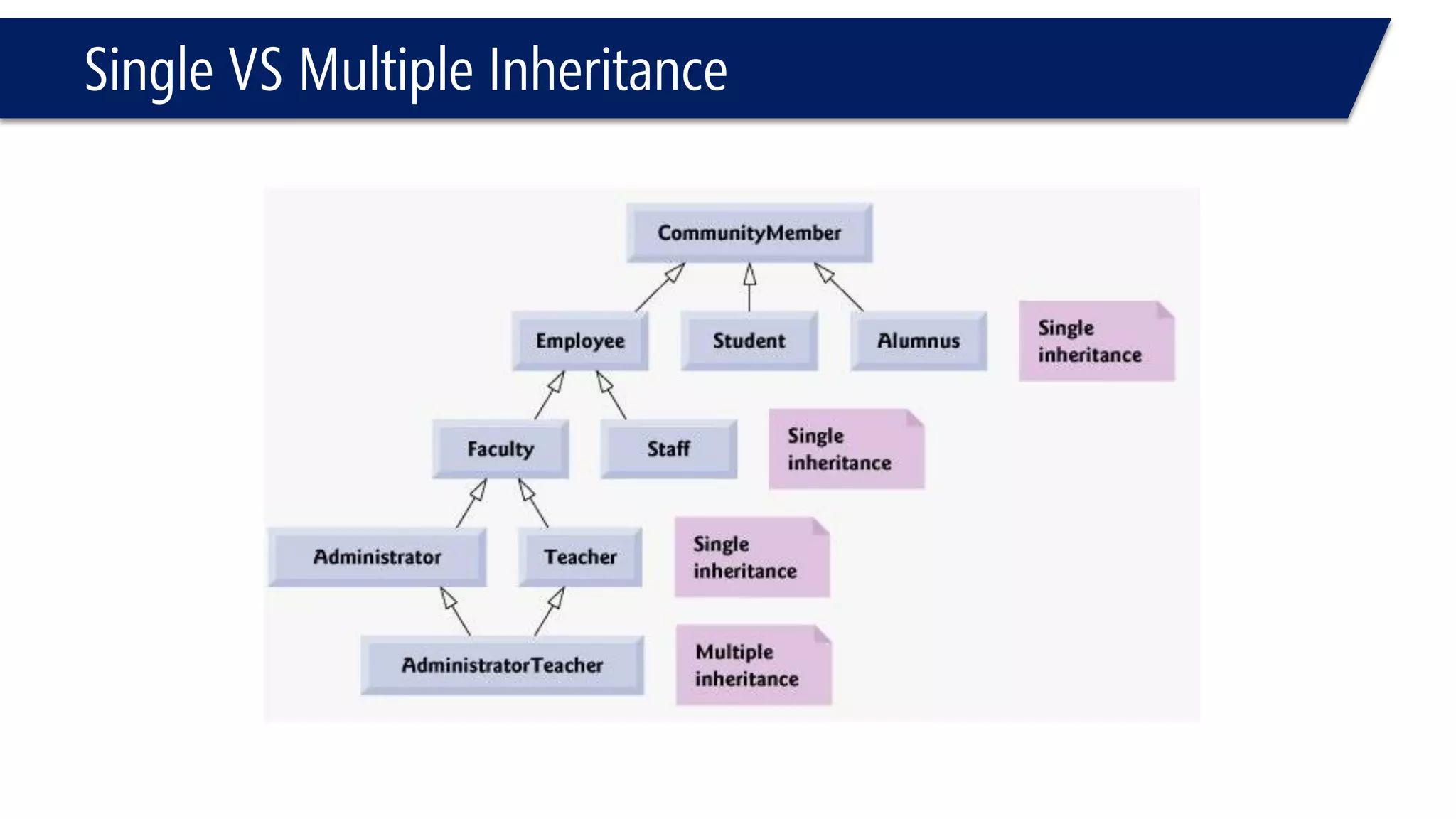 Single VS Multiple Inheritance

CommunityMember

Employee

Student

Alumnus

Single inheritance

Faculty

Staff

Single inheritance

Administrator

Teacher

Single inheritance

AdministratorTeacher

Multiple inheritance